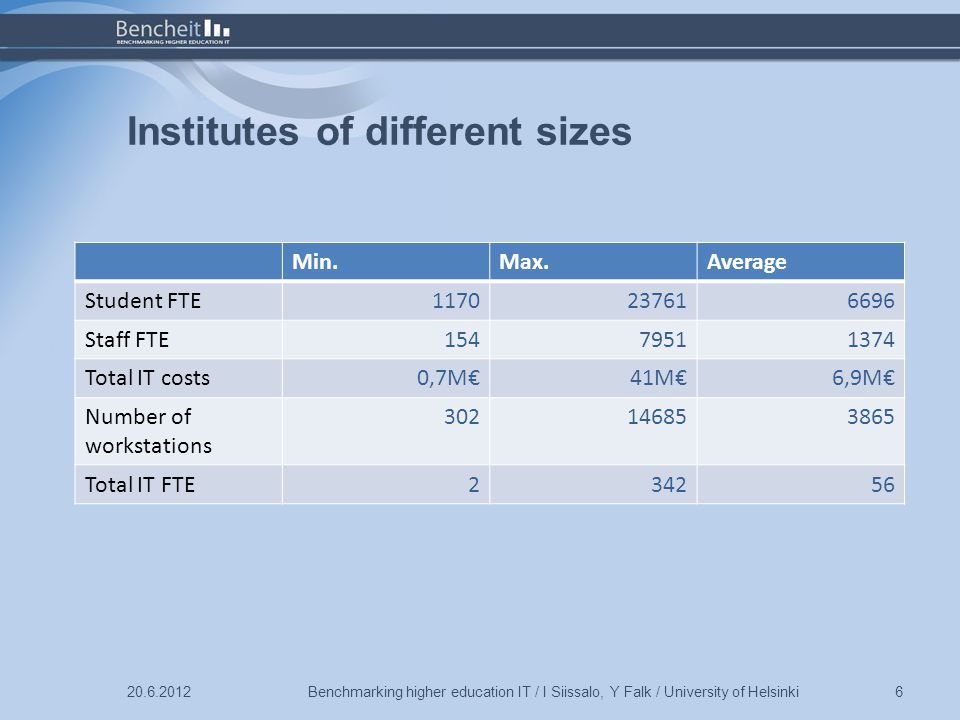 Bencheit
BENCHMARKING HIGHER EDUCATION IT

Institutes of different sizes

| | Min. | Max. | Average |
|---|---|---|---|
| Student FTE | 1170 | 23761 | 6696 |
| Staff FTE | 154 | 7951 | 1374 |
| Total IT costs | 0,7M€ | 41M€ | 6,9M€ |
| Number of workstations | 302 | 14685 | 3865 |
| Total IT FTE | 2 | 342 | 56 |

20.6.2012 Benchmarking higher education IT / I Siissalo, Y Falk / University of Helsinki 6